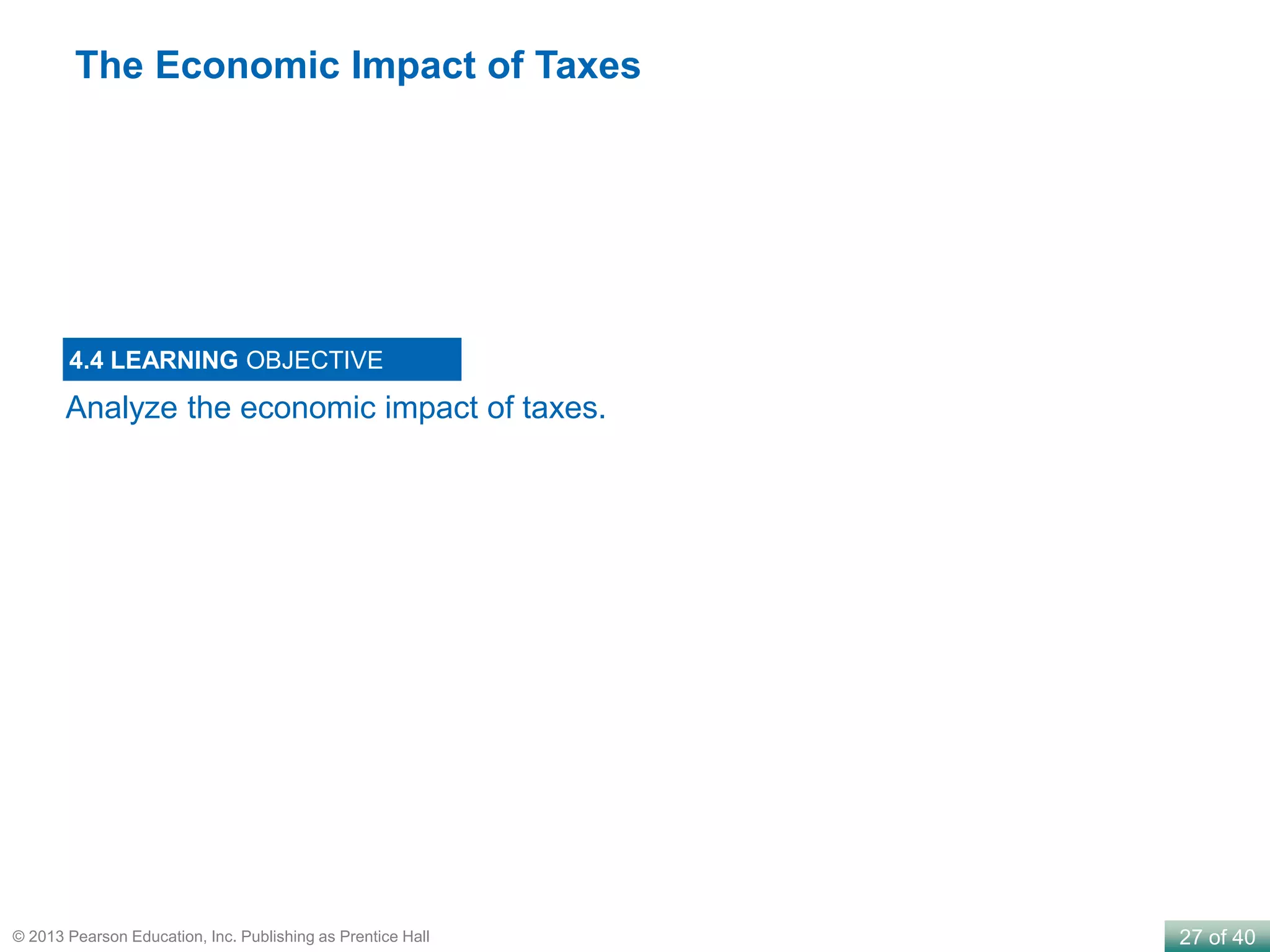 The Economic Impact of Taxes

4.4 LEARNING OBJECTIVE

Analyze the economic impact of taxes.

© 2013 Pearson Education, Inc. Publishing as Prentice Hall

27 of 40